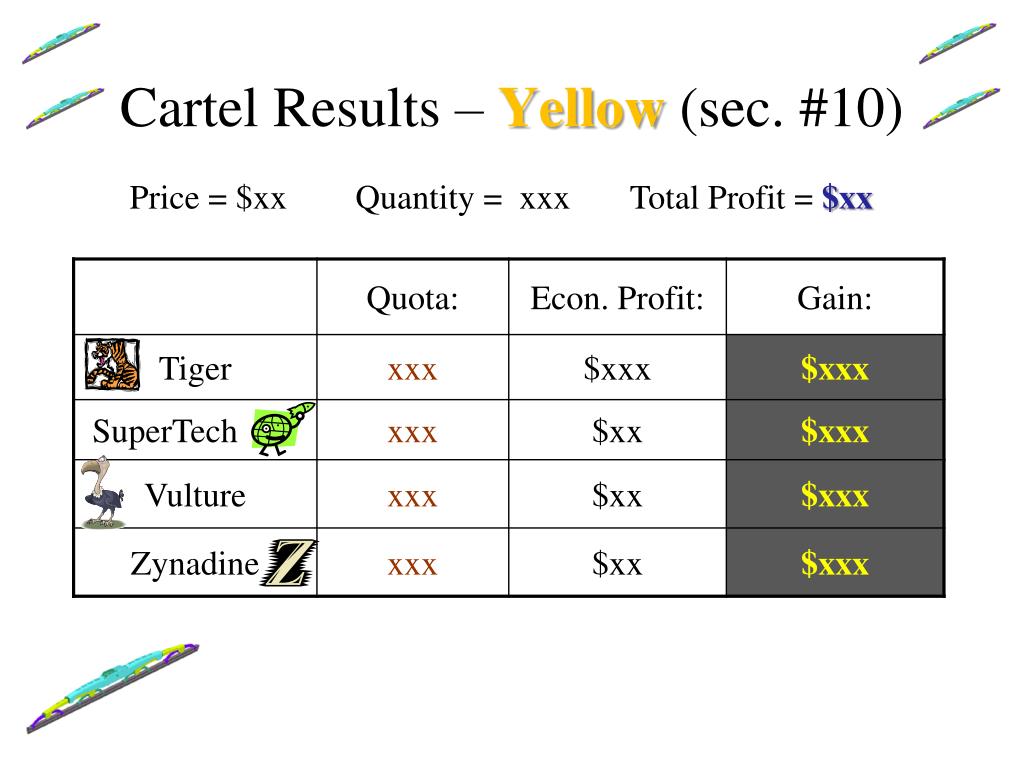 Cartel Results – Yellow (sec. #10)

Price = \$xx Quantity = xxx Total Profit = \$xx

| | Quota: | Econ. Profit: | Gain: |
|---|---|---|---|
| Tiger | xxx | \$xxx | \$xxx |
| SuperTech | xxx | \$xx | \$xxx |
| Vulture | xxx | \$xx | \$xxx |
| Zynadine | xxx | \$xx | \$xxx |